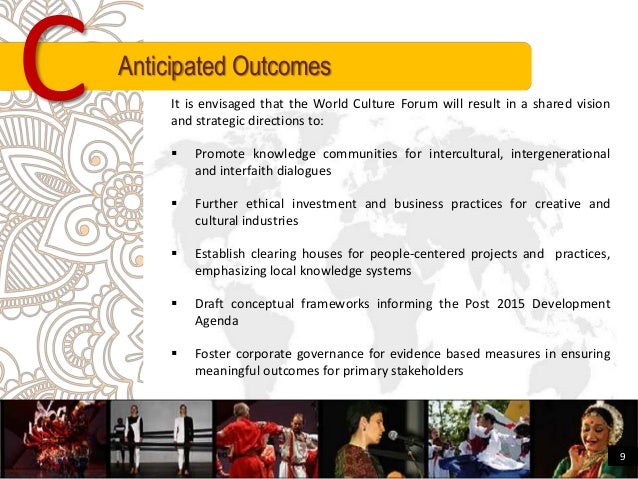 C

Anticipated Outcomes

It is envisaged that the World Culture Forum will result in a shared vision and strategic directions to:

▪ Promote knowledge communities for intercultural, intergenerational and interfaith dialogues

▪ Further ethical investment and business practices for creative and cultural industries

▪ Establish clearing houses for people-centered projects and practices, emphasizing local knowledge systems

▪ Draft conceptual frameworks informing the Post 2015 Development Agenda

▪ Foster corporate governance for evidence based measures in ensuring meaningful outcomes for primary stakeholders

9